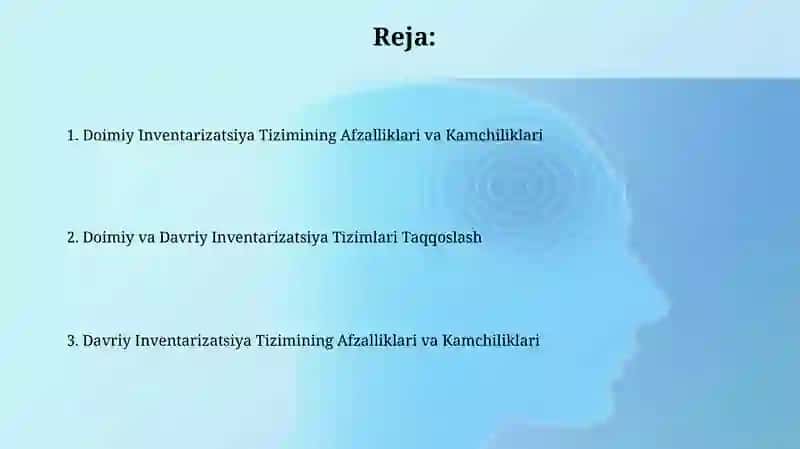 Reja:

1. Doimiy Inventarizatsiya Tizimining Afzalliklari va Kamchiliklari

2. Doimiy va Davriy Inventarizatsiya Tizimlari Taqqoslash

3. Davriy Inventarizatsiya Tizimining Afzalliklari va Kamchiliklari